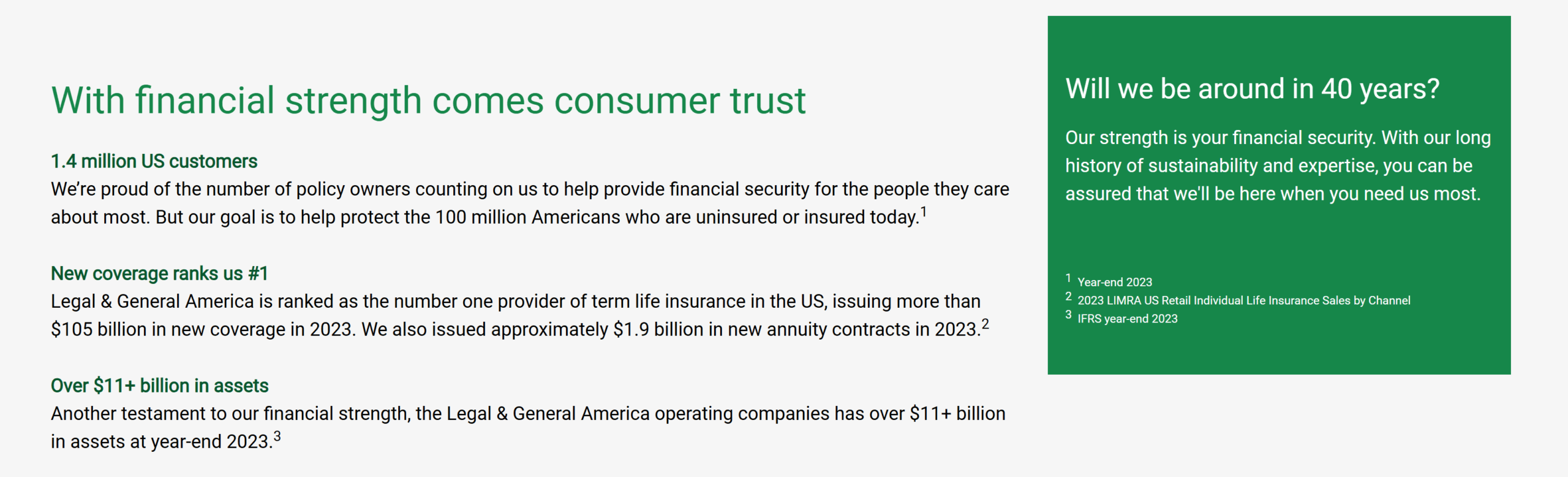 With financial strength comes consumer trust

1.4 million US customers
We're proud of the number of policy owners counting on us to help provide financial security for the people they care about most. But our goal is to help protect the 100 million Americans who are uninsured or insured today.$^1$

New coverage ranks us #1
Legal & General America is ranked as the number one provider of term life insurance in the US, issuing more than \$105 billion in new coverage in 2023. We also issued approximately \$1.9 billion in new annuity contracts in 2023.$^2$

Over \$11+ billion in assets
Another testament to our financial strength, the Legal & General America operating companies has over \$11+ billion in assets at year-end 2023.$^3$

Will we be around in 40 years?

Our strength is your financial security. With our long history of sustainability and expertise, you can be assured that we'll be here when you need us most.

$^1$ Year-end 2023
$^2$ 2023 LIMRA US Retail Individual Life Insurance Sales by Channel
$^3$ IFRS year-end 2023